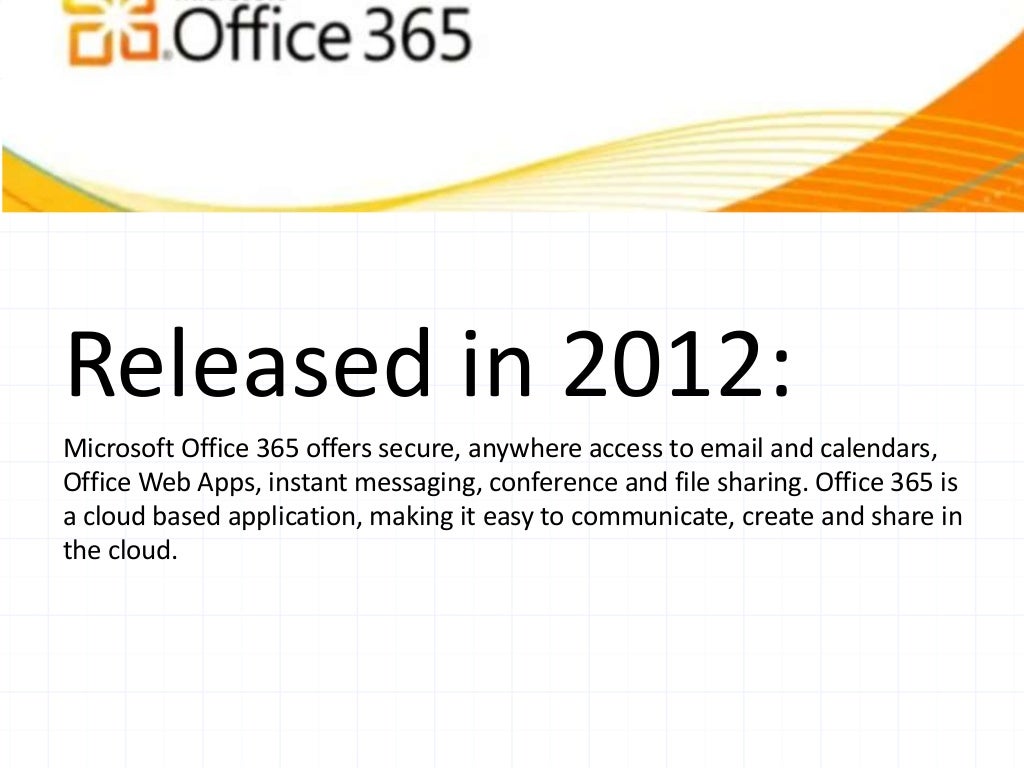 Office 365

Released in 2012:

Microsoft Office 365 offers secure, anywhere access to email and calendars, Office Web Apps, instant messaging, conference and file sharing. Office 365 is a cloud based application, making it easy to communicate, create and share in the cloud.